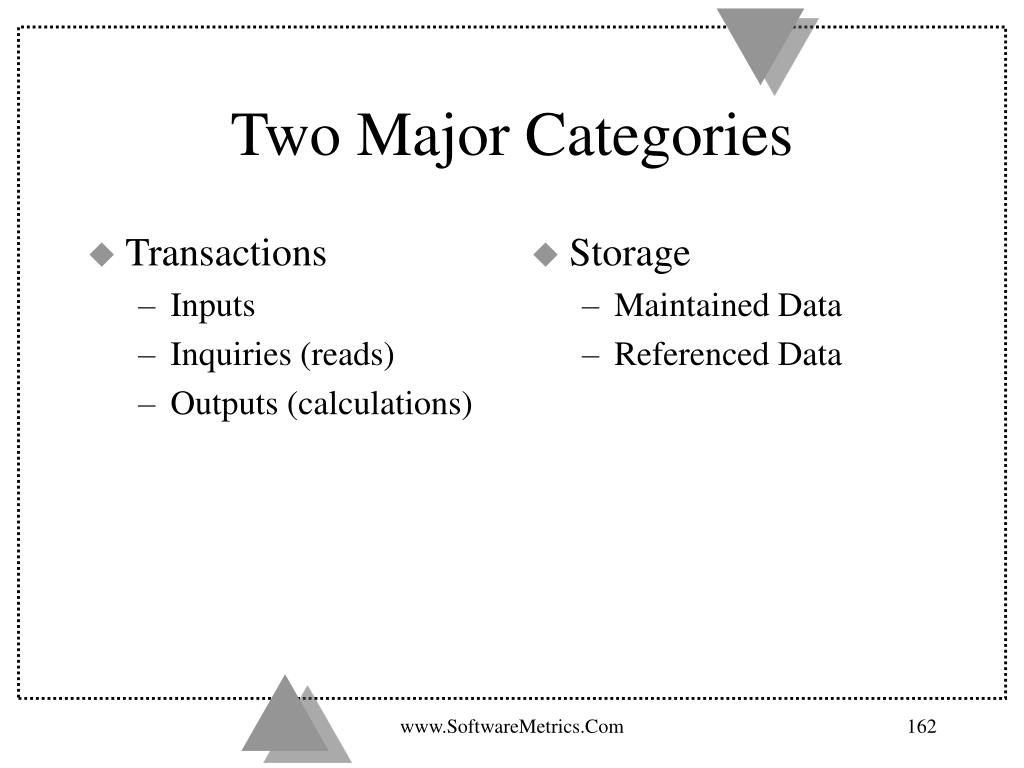 Two Major Categories

◆ Transactions
– Inputs
– Inquiries (reads)
– Outputs (calculations)

◆ Storage
– Maintained Data
– Referenced Data

www.SoftwareMetrics.Com

162